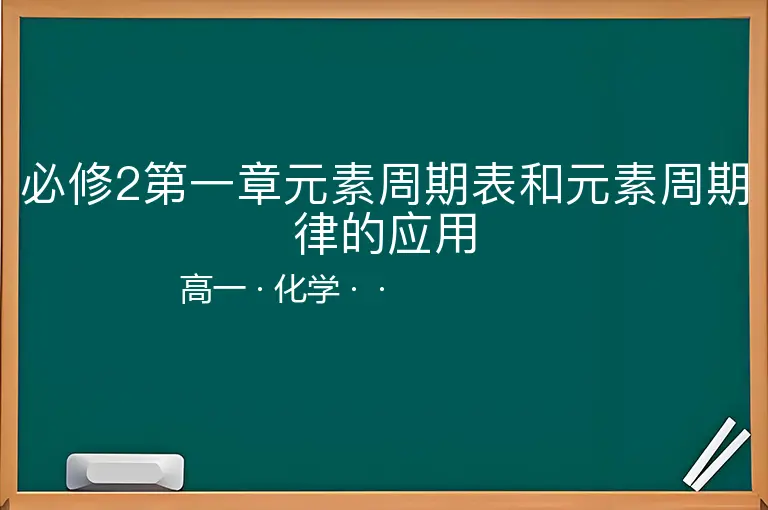 必修2第一章元素周期表和元素周期律的应用

高一 · 化学 · ·